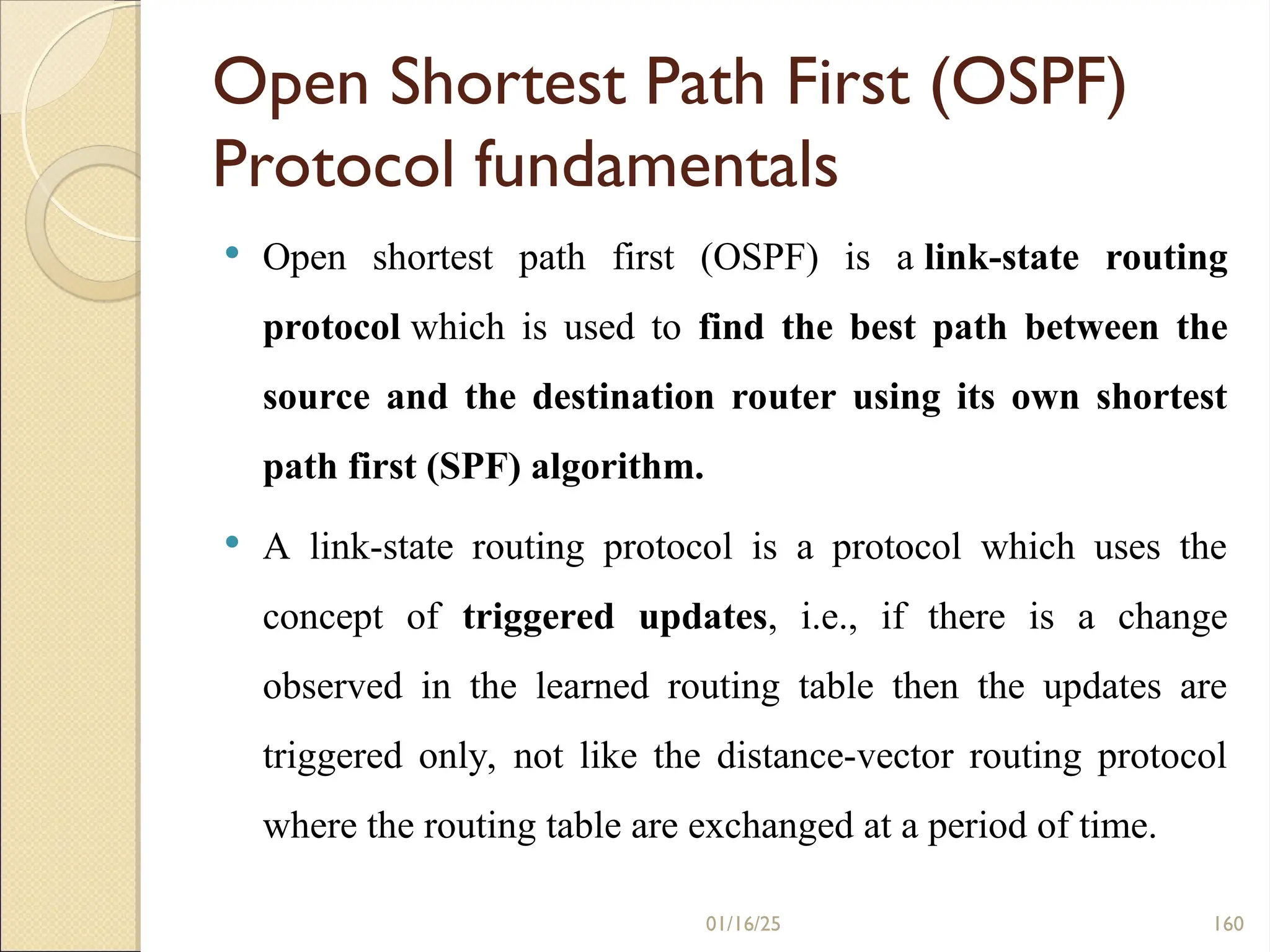 Open Shortest Path First (OSPF) Protocol fundamentals

• Open shortest path first (OSPF) is a link-state routing protocol which is used to find the best path between the source and the destination router using its own shortest path first (SPF) algorithm.

• A link-state routing protocol is a protocol which uses the concept of triggered updates, i.e., if there is a change observed in the learned routing table then the updates are triggered only, not like the distance-vector routing protocol where the routing table are exchanged at a period of time.

01/16/25

160